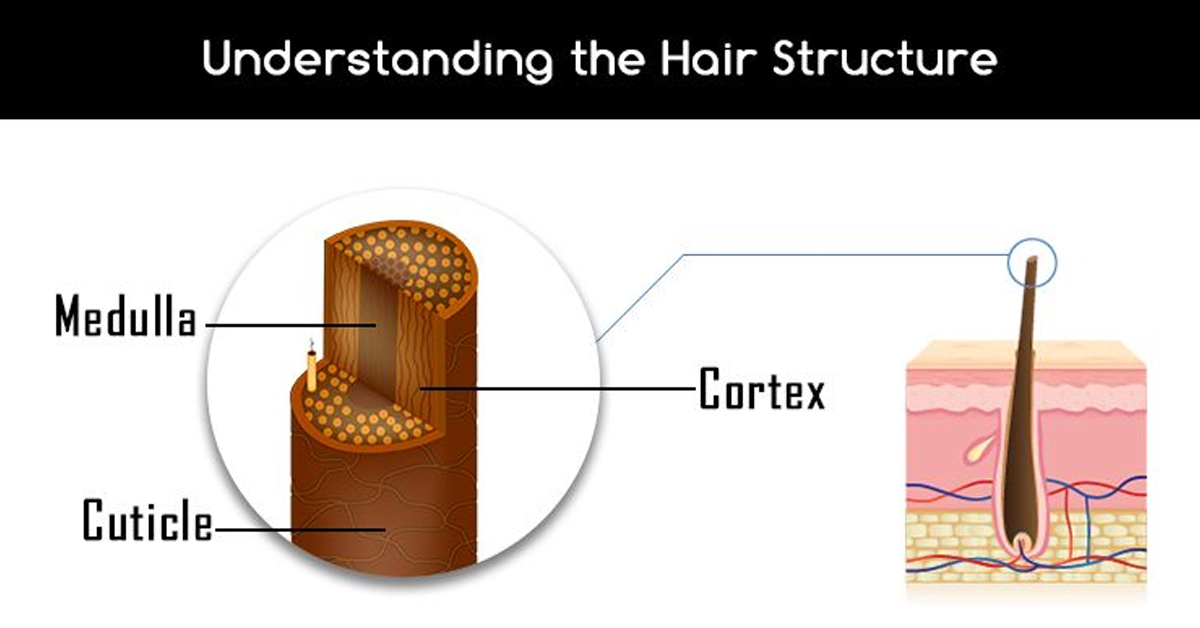 Understanding the Hair Structure

Medulla

Cortex

Cuticle